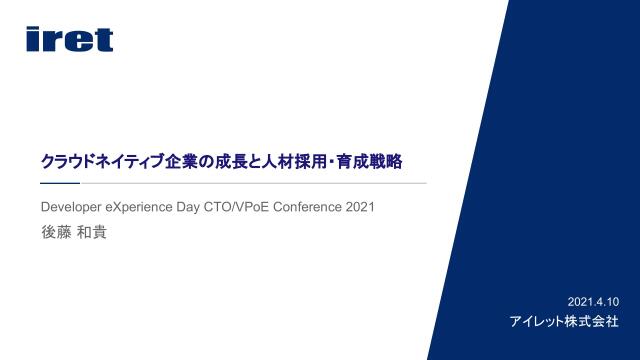 iret

クラウドネイティブ企業の成長と人材採用・育成戦略

Developer eXperience Day CTO/VPoE Conference 2021

後藤 和貴

2021.4.10

アイレット株式会社